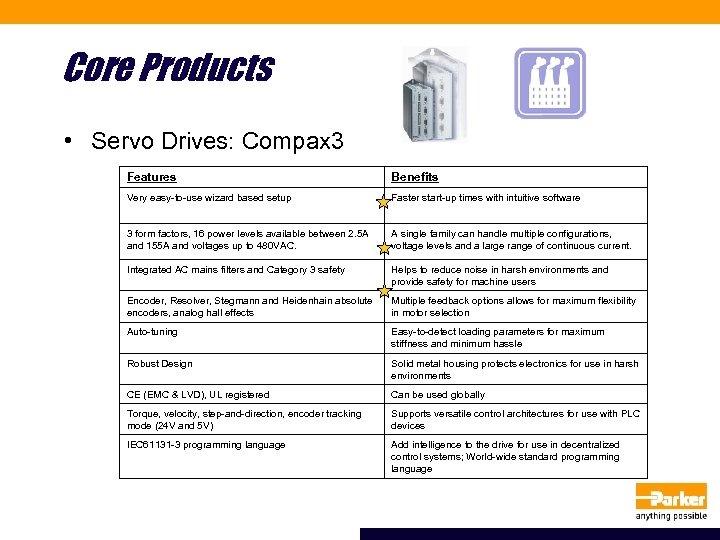 Core Products

• Servo Drives: Compax3

| Features | Benefits |
|---|---|
| Very easy-to-use wizard based setup | Faster start-up times with intuitive software |
| 3 form factors, 16 power levels available between 2.5A and 155A and voltages up to 480VAC. | A single family can handle multiple configurations, voltage levels and a large range of continuous current. |
| Integrated AC mains filters and Category 3 safety | Helps to reduce noise in harsh environments and provide safety for machine users |
| Encoder, Resolver, Stegmann and Heidenhain absolute encoders, analog hall effects | Multiple feedback options allows for maximum flexibility in motor selection |
| Auto-tuning | Easy-to-detect loading parameters for maximum stiffness and minimum hassle |
| Robust Design | Solid metal housing protects electronics for use in harsh environments |
| CE (EMC & LVD), UL registered | Can be used globally |
| Torque, velocity, step-and-direction, encoder tracking mode (24V and 5V) | Supports versatile control architectures for use with PLC devices |
| IEC61131-3 programming language | Add intelligence to the drive for use in decentralized control systems; World-wide standard programming language |

Parker
anything possible